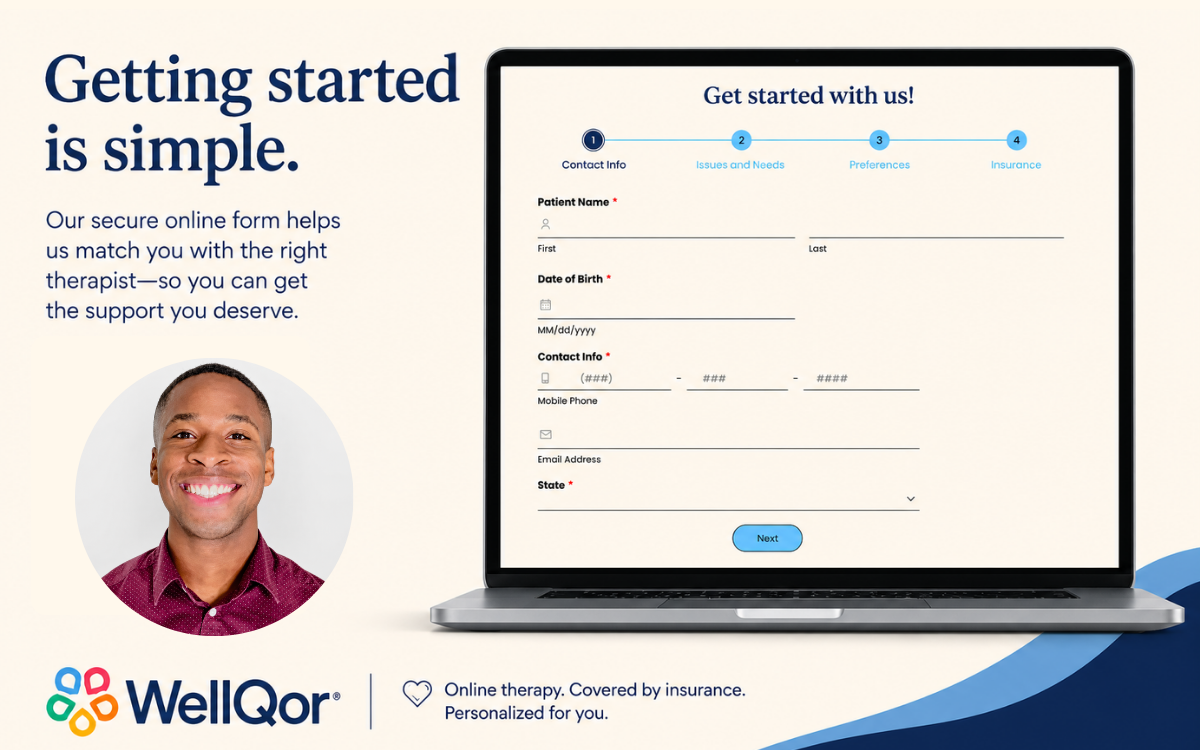 Getting started is simple.

Our secure online form helps us match you with the right therapist—so you can get the support you deserve.

Get started with us!

1 Contact Info
2 Issues and Needs
3 Preferences
4 Insurance

Patient Name *
First
Last

Date of Birth *
MM/dd/yyyy

Contact Info *
(###) - ### - ####
Mobile Phone

Email Address

State *

Next

WellQor®

Online therapy. Covered by insurance. Personalized for you.